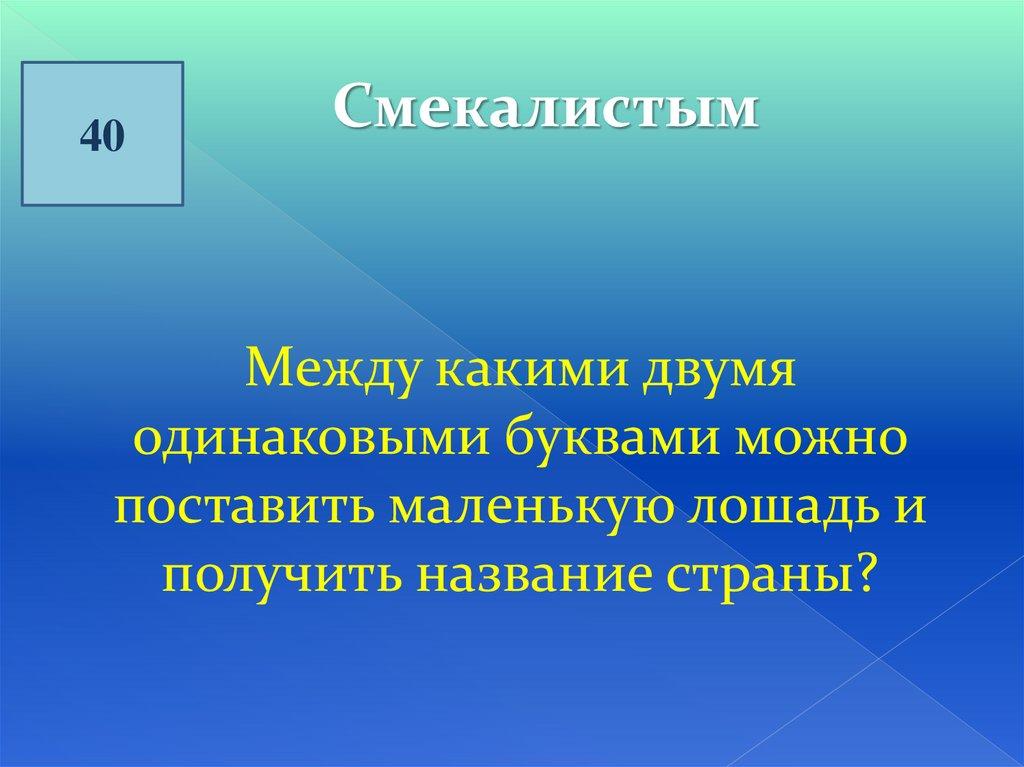 40

Смекалистым

Между какими двумя одинаковыми буквами можно поставить маленькую лошадь и получить название страны?